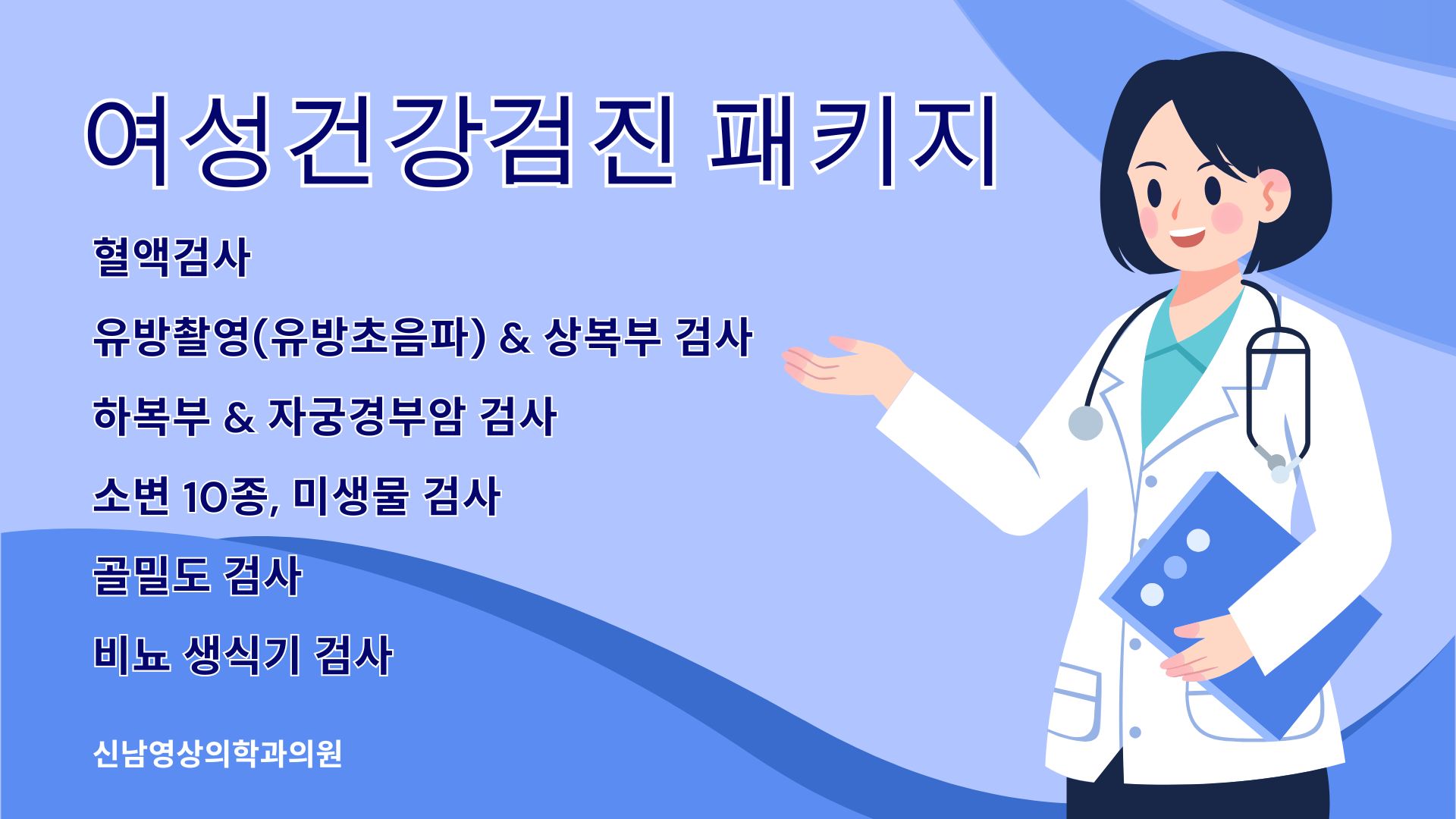 여성건강검진 패키지

혈액검사

유방촬영(유방초음파) & 상복부 검사

하복부 & 자궁경부암 검사

소변 10종, 미생물 검사

골밀도 검사

비뇨 생식기 검사

신남영상의학과의원